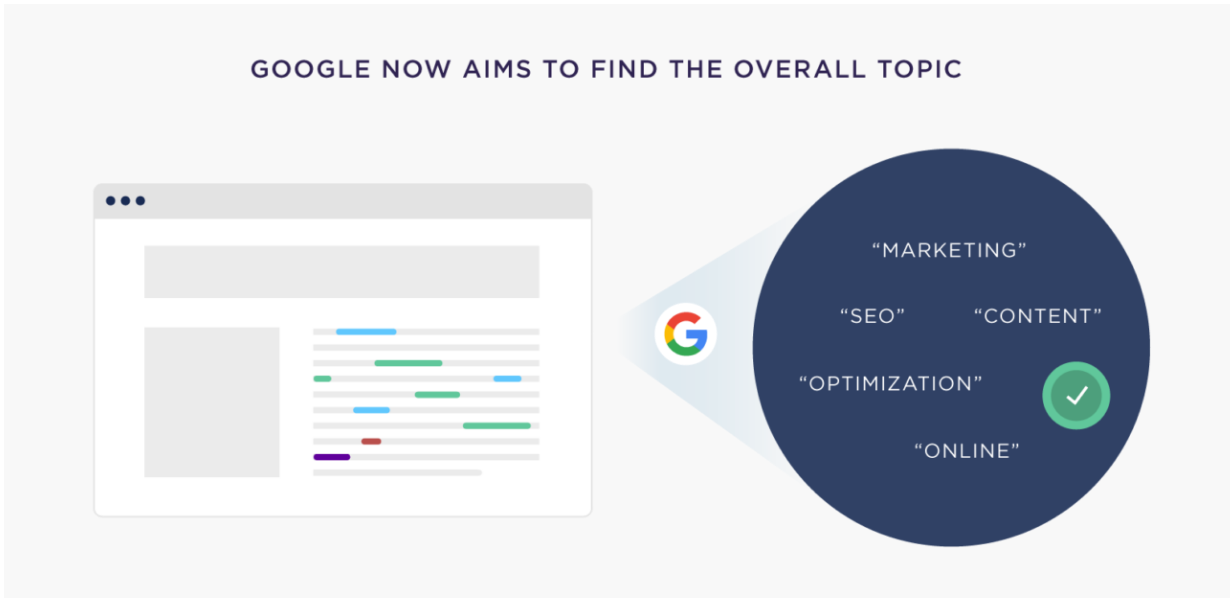 GOOGLE NOW AIMS TO FIND THE OVERALL TOPIC

G

“MARKETING”

“SEO” “CONTENT”

“OPTIMIZATION”

“ONLINE”